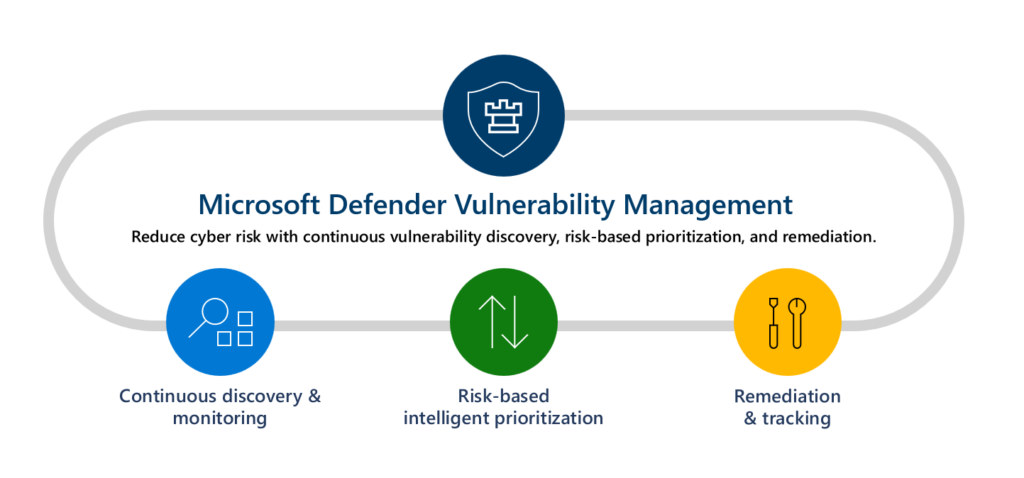 Microsoft Defender Vulnerability Management

Reduce cyber risk with continuous vulnerability discovery, risk-based prioritization, and remediation.

Continuous discovery & monitoring

Risk-based intelligent prioritization

Remediation & tracking